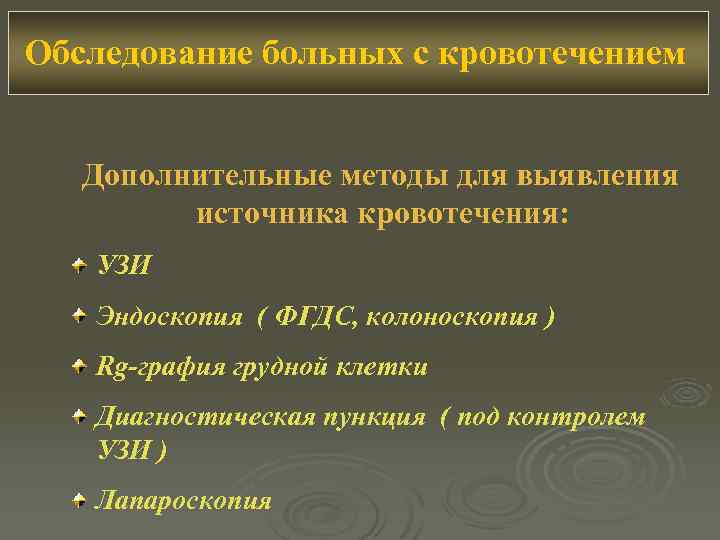 Обследование больных с кровотечением

Дополнительные методы для выявления источника кровотечения:

УЗИ

Эндоскопия ( ФГДС, колоноскопия )

Rg-графия грудной клетки

Диагностическая пункция ( под контролем УЗИ )

Лапароскопия